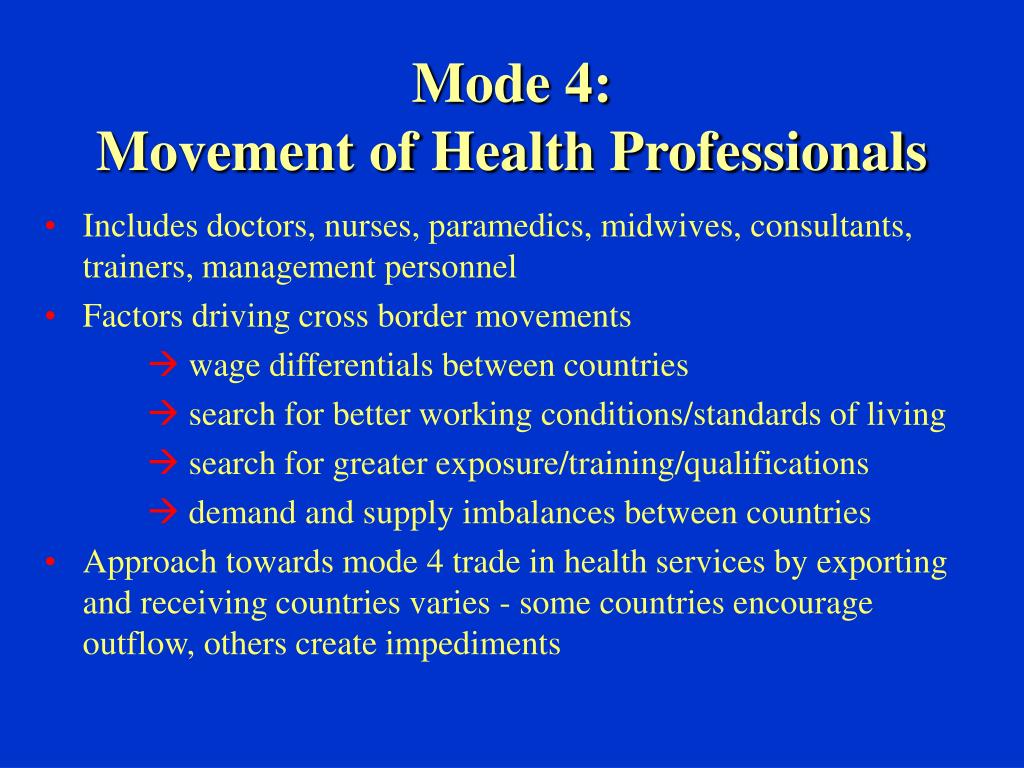 Mode 4:
Movement of Health Professionals

• Includes doctors, nurses, paramedics, midwives, consultants, trainers, management personnel
• Factors driving cross border movements
→ wage differentials between countries
→ search for better working conditions/standards of living
→ search for greater exposure/training/qualifications
→ demand and supply imbalances between countries
• Approach towards mode 4 trade in health services by exporting and receiving countries varies - some countries encourage outflow, others create impediments